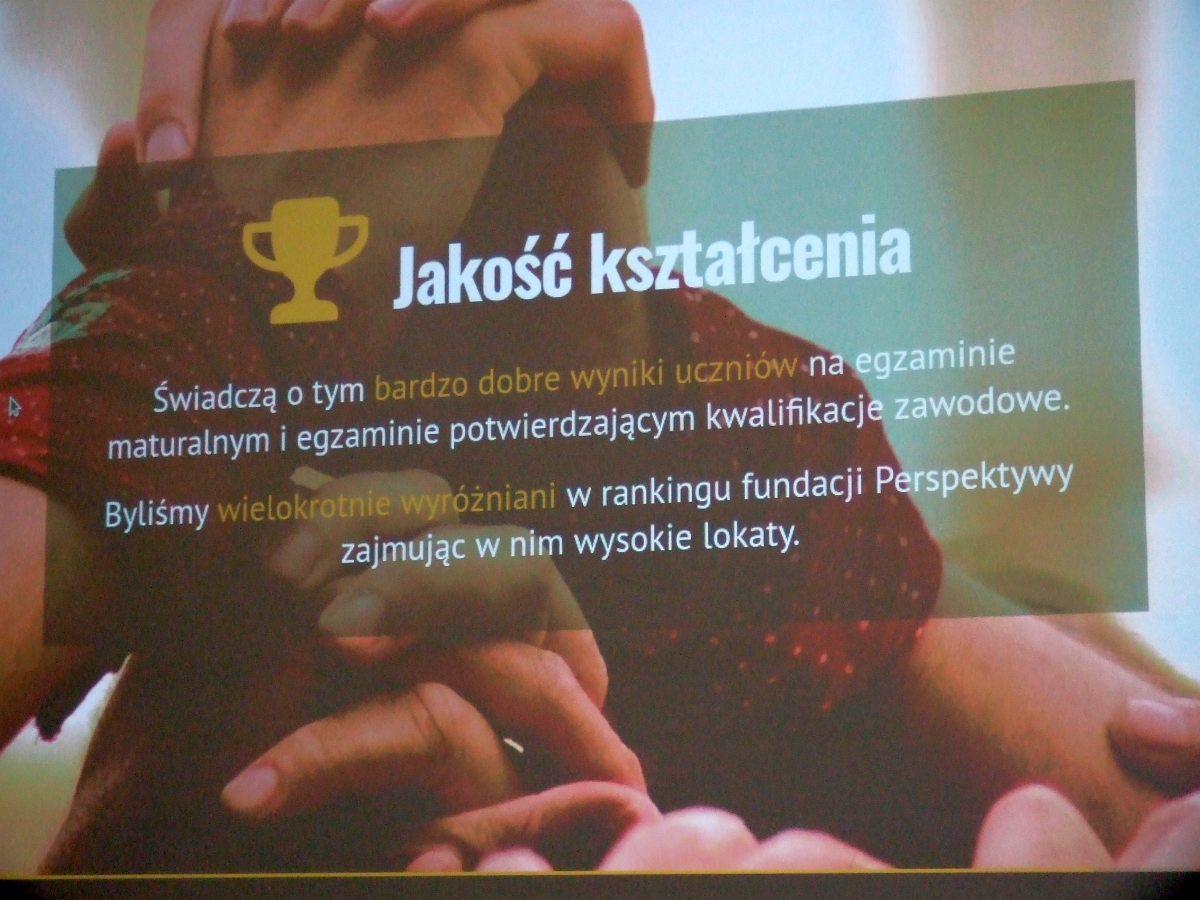 Jakość kształcenia

Świadczą o tym bardzo dobre wyniki uczniów na egzaminie maturalnym i egzaminie potwierdzającym kwalifikacje zawodowe.

Byliśmy wielokrotnie wyróżniani w rankingu fundacji Perspektywy zajmując w nim wysokie lokaty.